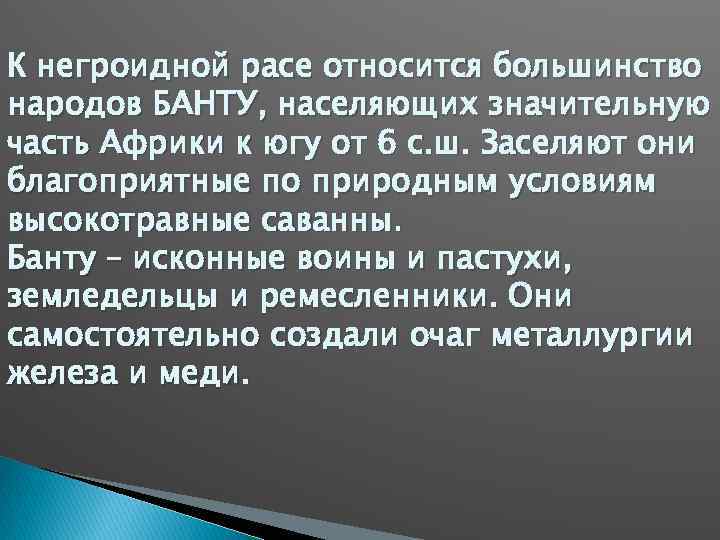 К негроидной расе относится большинство народов БАНТУ, населяющих значительную часть Африки к югу от 6 с.ш. Заселяют они благоприятные по природным условиям высокотравные саванны.
Банту – исконные воины и пастухи, земледельцы и ремесленники. Они самостоятельно создали очаг металлургии железа и меди.